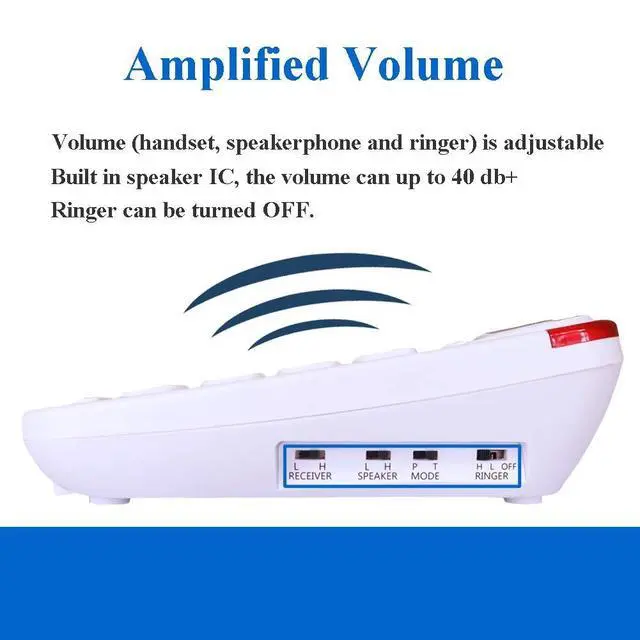 Amplified Volume

Volume (handset, speakerphone and ringer) is adjustable
Built in speaker IC, the volume can up to 40 db+
Ringer can be turned OFF.

L H
RECEIVER

L H
SPEAKER

P T
MODE

H L OFF
RINGER